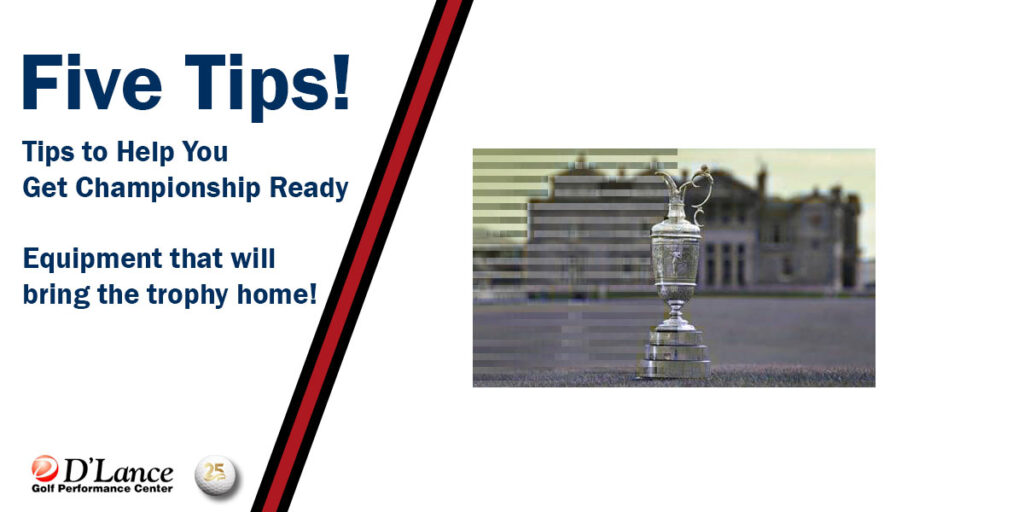 Five Tips!

Tips to Help You
Get Championship Ready

Equipment that will
bring the trophy home!

D'Lance
Golf Performance Center

25